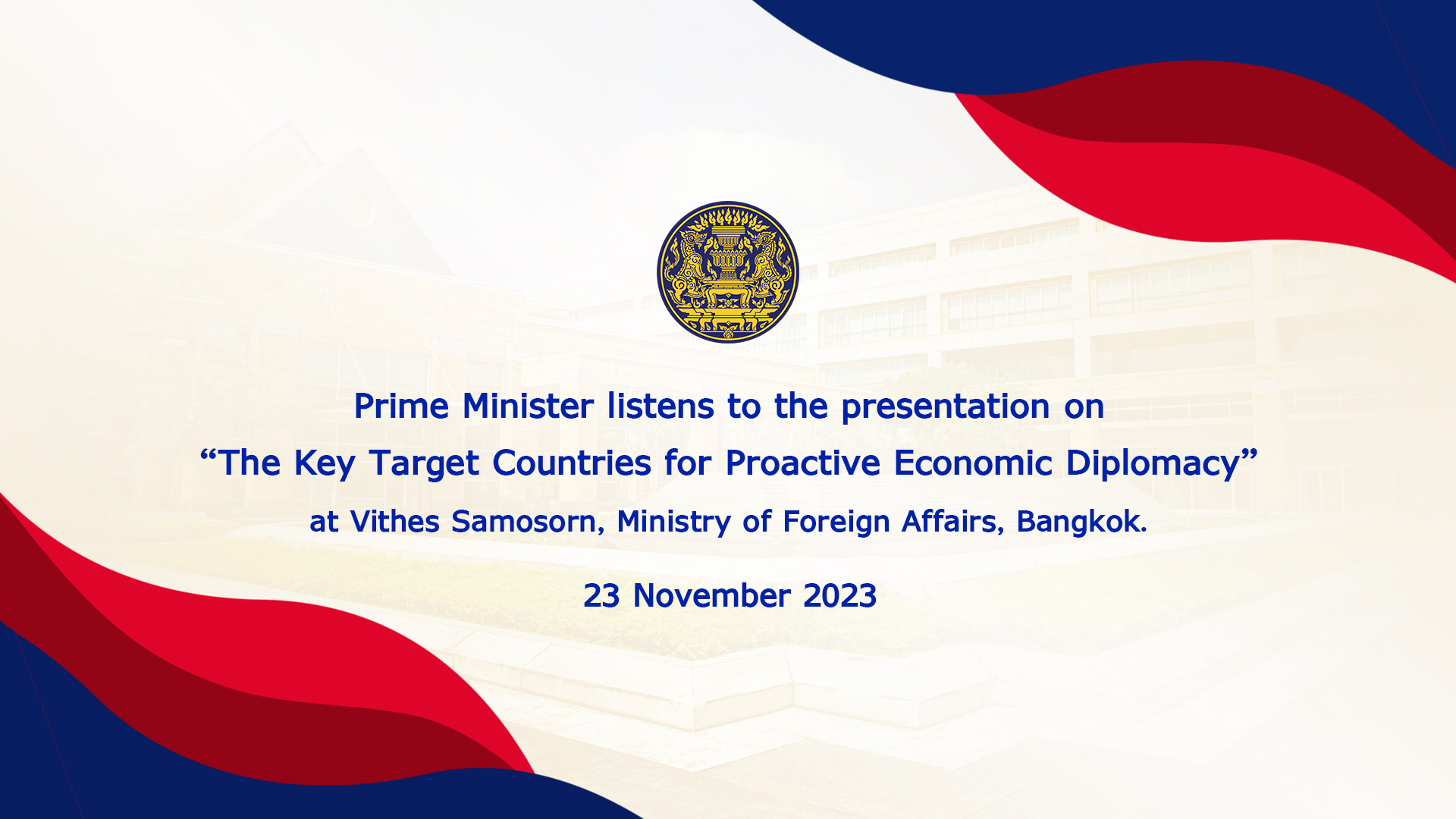 Prime Minister listens to the presentation on
“The Key Target Countries for Proactive Economic Diplomacy”
at Vithes Samosorn, Ministry of Foreign Affairs, Bangkok.

23 November 2023